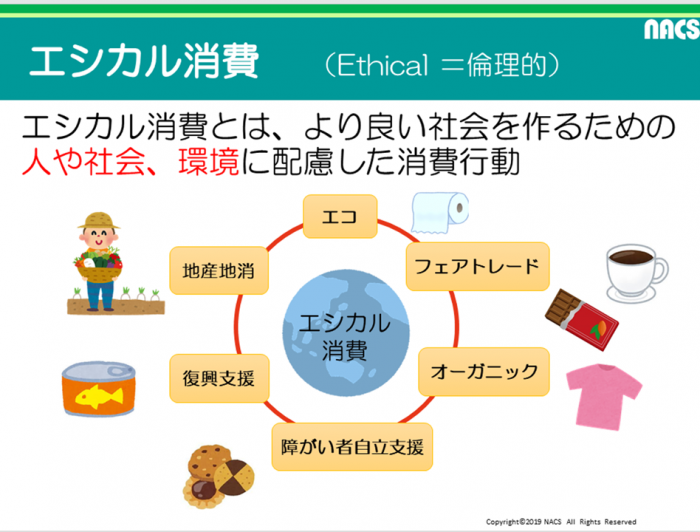 NACS

エシカル消費 （Ethical ＝倫理的）

エシカル消費とは、より良い社会を作るための人や社会、環境に配慮した消費行動

エコ

フェアトレード

オーガニック

障がい者自立支援

復興支援

地産地消

エシカル消費

Copyright©2019 NACS All Rights Reserved